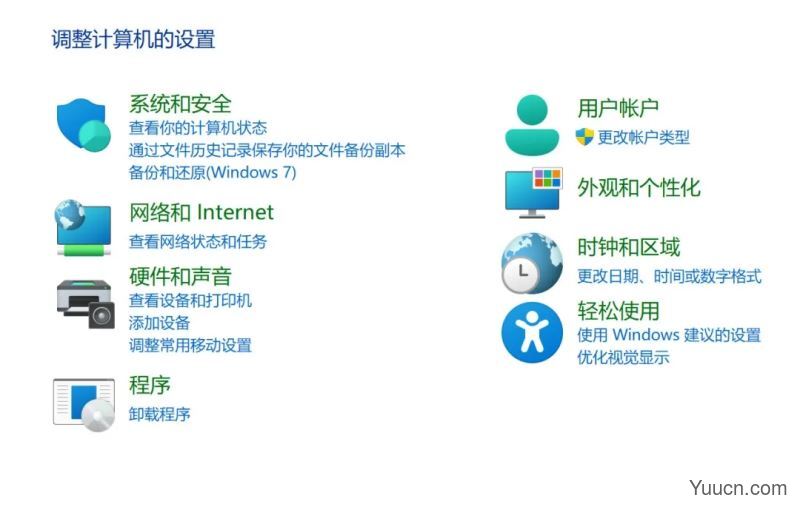 调整计算机的设置

系统和安全
查看你的计算机状态
通过文件历史记录保存你的文件备份副本
备份和还原(Windows 7)

网络和 Internet
查看网络状态和任务

硬件和声音
查看设备和打印机
添加设备
调整常用移动设置

程序
卸载程序

用户帐户
更改帐户类型

外观和个性化

时钟和区域
更改日期、时间或数字格式

轻松使用
使用 Windows 建议的设置
优化视觉显示

Yuucn.com